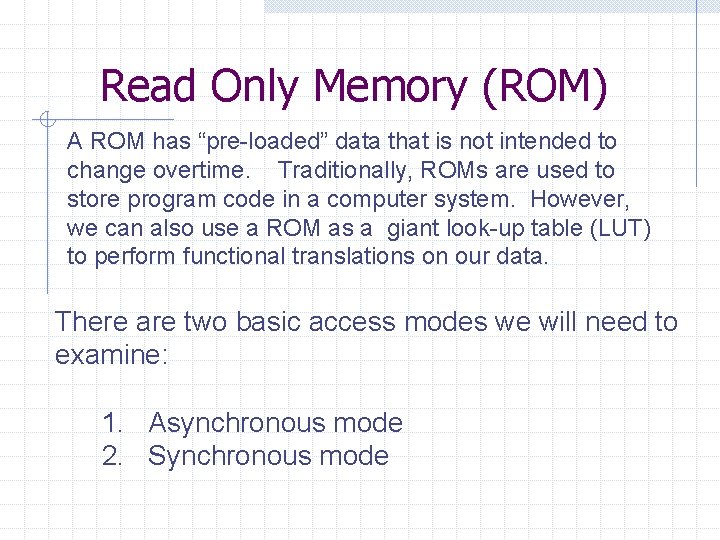 Read Only Memory (ROM)

A ROM has “pre-loaded” data that is not intended to change overtime. Traditionally, ROMs are used to store program code in a computer system. However, we can also use a ROM as a giant look-up table (LUT) to perform functional translations on our data.

There are two basic access modes we will need to examine:

1. Asynchronous mode
2. Synchronous mode